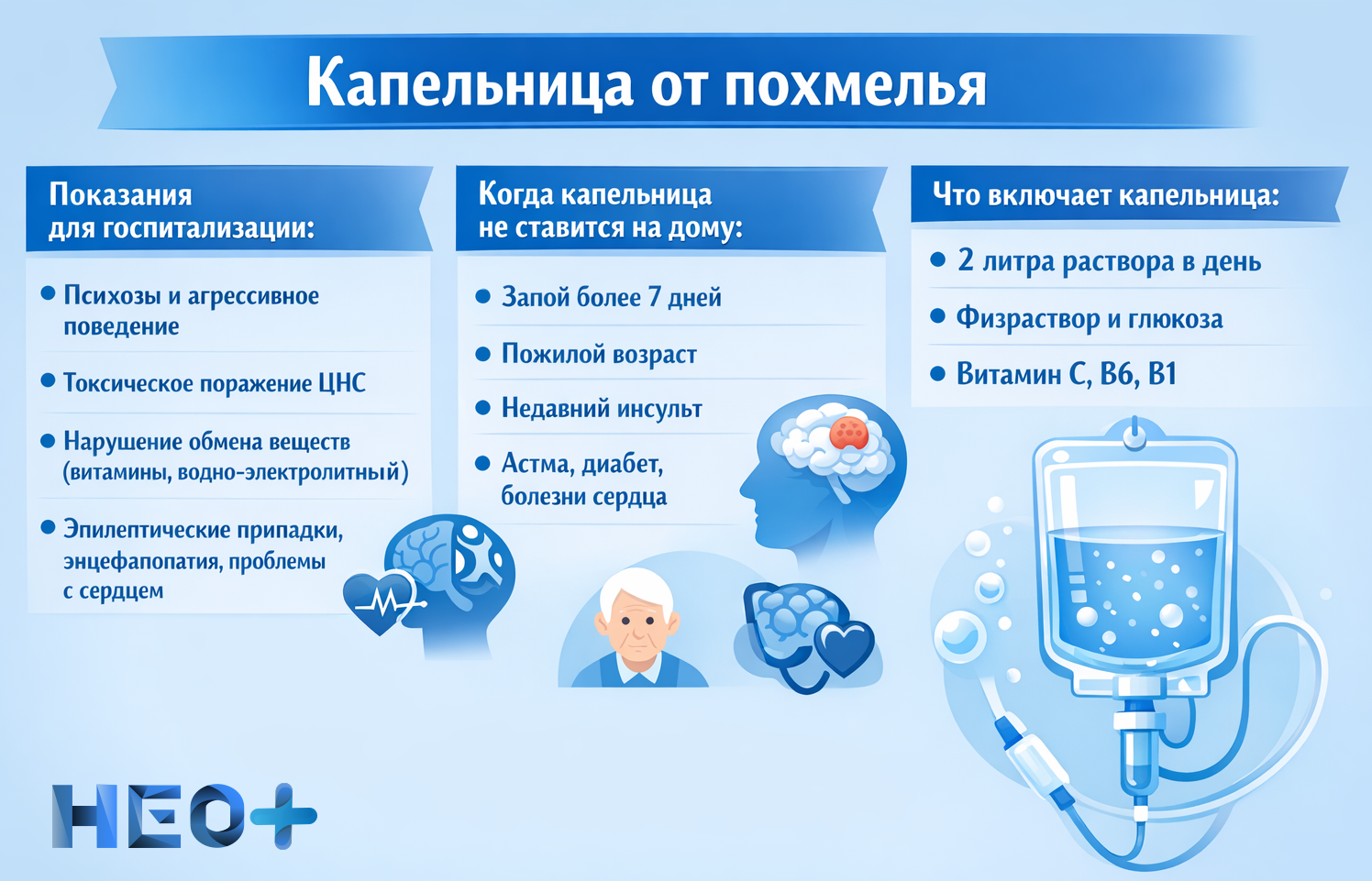 Капельница от похмелья

Показания для госпитализации:

• Психозы и агрессивное поведение

• Токсическое поражение ЦНС

• Нарушение обмена веществ (витамины, водно-электролитный)

• Эпилептические припадки, энцефапопатия, проблемы с сердцем

Когда капельница не ставится на дому:

• Запой более 7 дней

• Пожилой возраст

• Недавний инсульт

• Астма, диабет, болезни сердца

Что включает капельница:

• 2 литра раствора в день

• Физраствор и глюкоза

• Витамин С, В6, В1

НЕО+